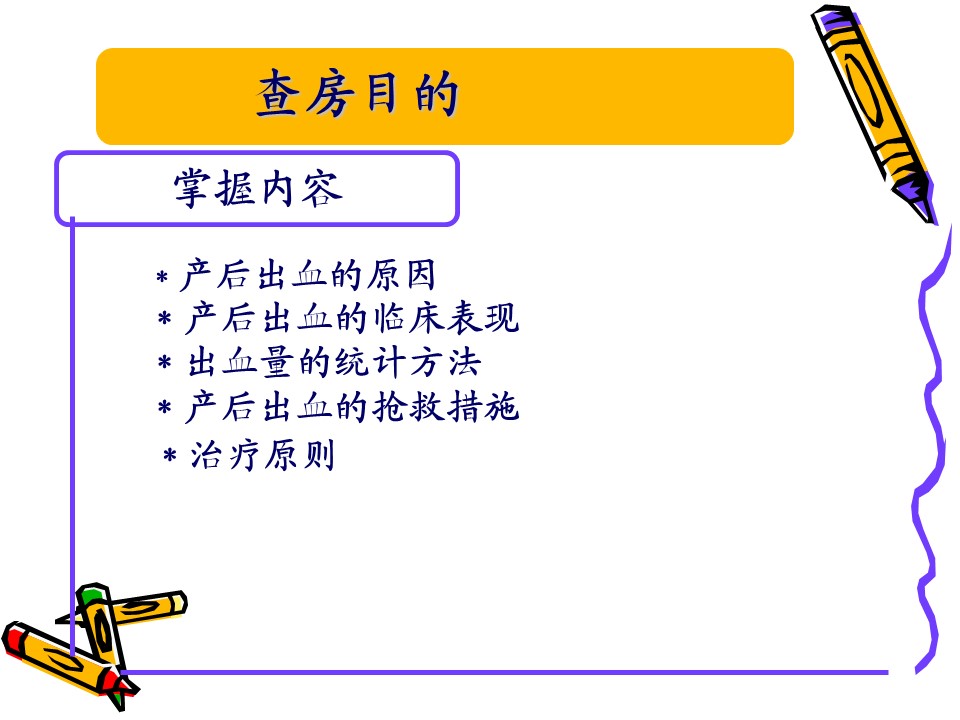 查房目的

掌握内容

* 产后出血的原因
* 产后出血的临床表现
* 出血量的统计方法
* 产后出血的抢救措施
* 治疗原则